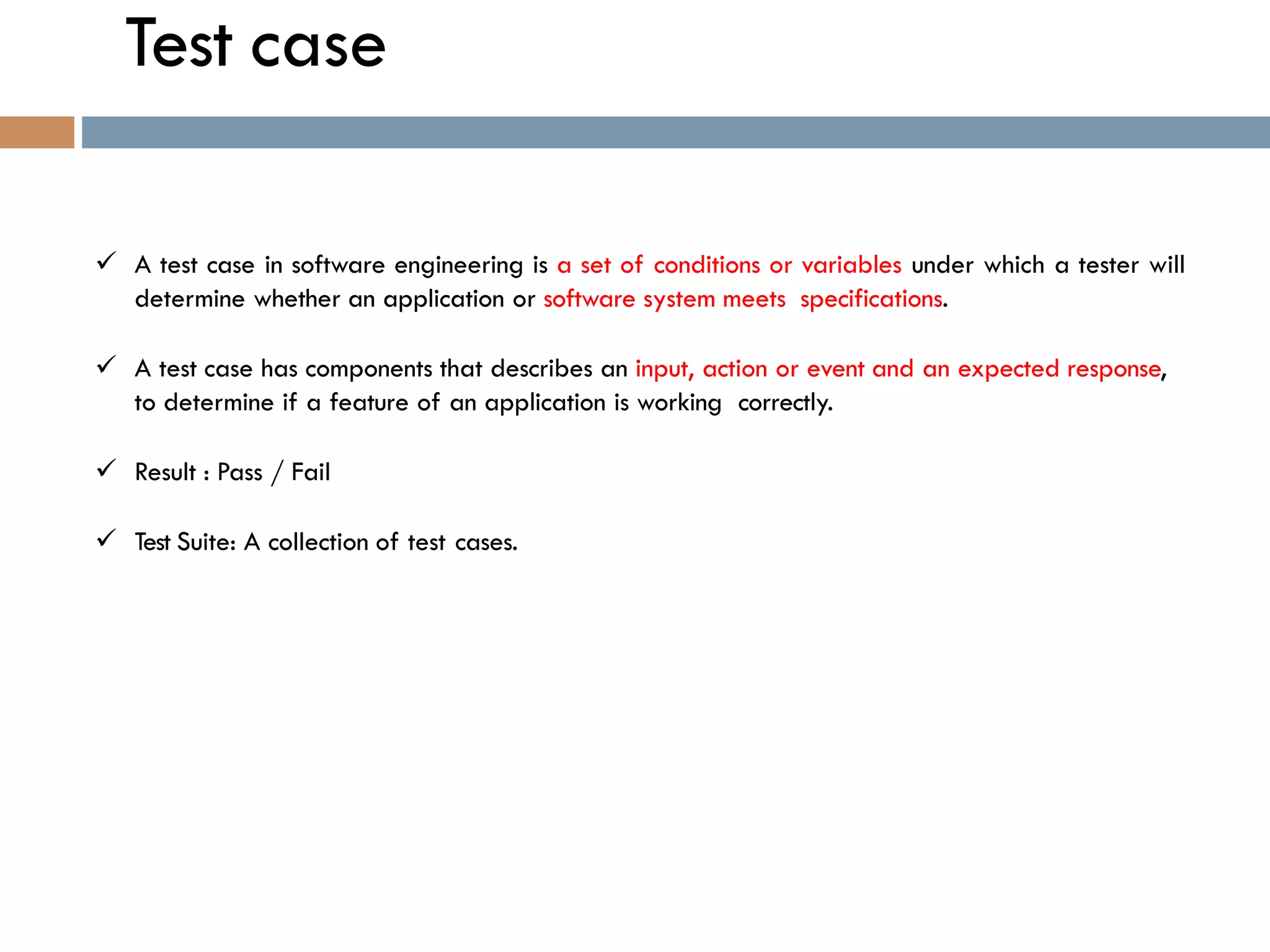 Test case

✓ A test case in software engineering is a set of conditions or variables under which a tester will determine whether an application or software system meets specifications.

✓ A test case has components that describes an input, action or event and an expected response, to determine if a feature of an application is working correctly.

✓ Result : Pass / Fail

✓ Test Suite: A collection of test cases.